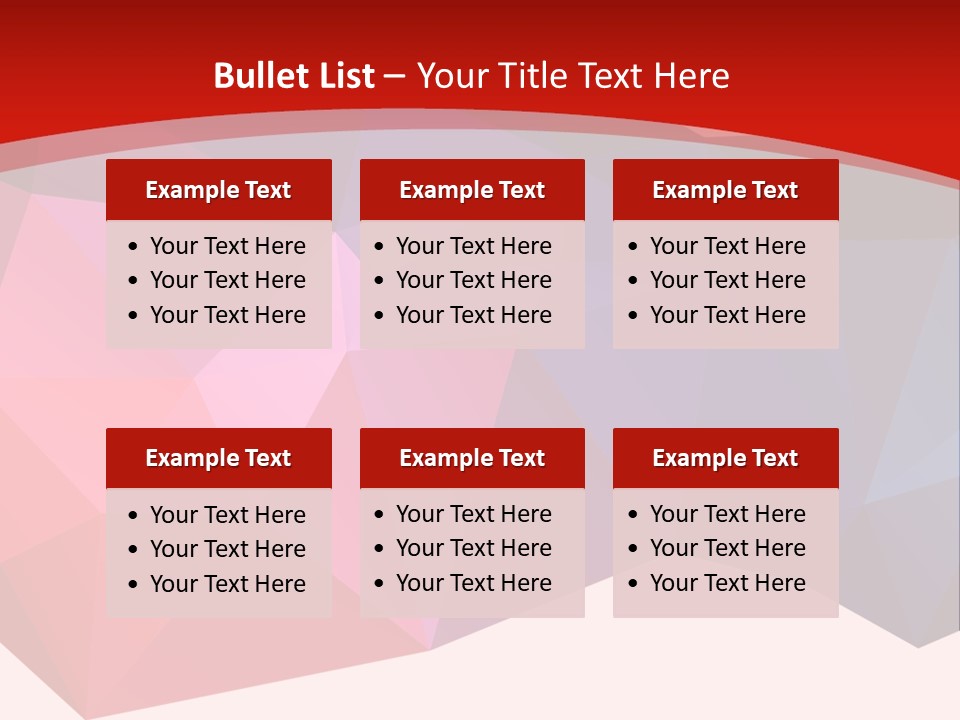 Bullet List – Your Title Text Here

Example Text

• Your Text Here
• Your Text Here
• Your Text Here

Example Text

• Your Text Here
• Your Text Here
• Your Text Here

Example Text

• Your Text Here
• Your Text Here
• Your Text Here

Example Text

• Your Text Here
• Your Text Here
• Your Text Here

Example Text

• Your Text Here
• Your Text Here
• Your Text Here

Example Text

• Your Text Here
• Your Text Here
• Your Text Here